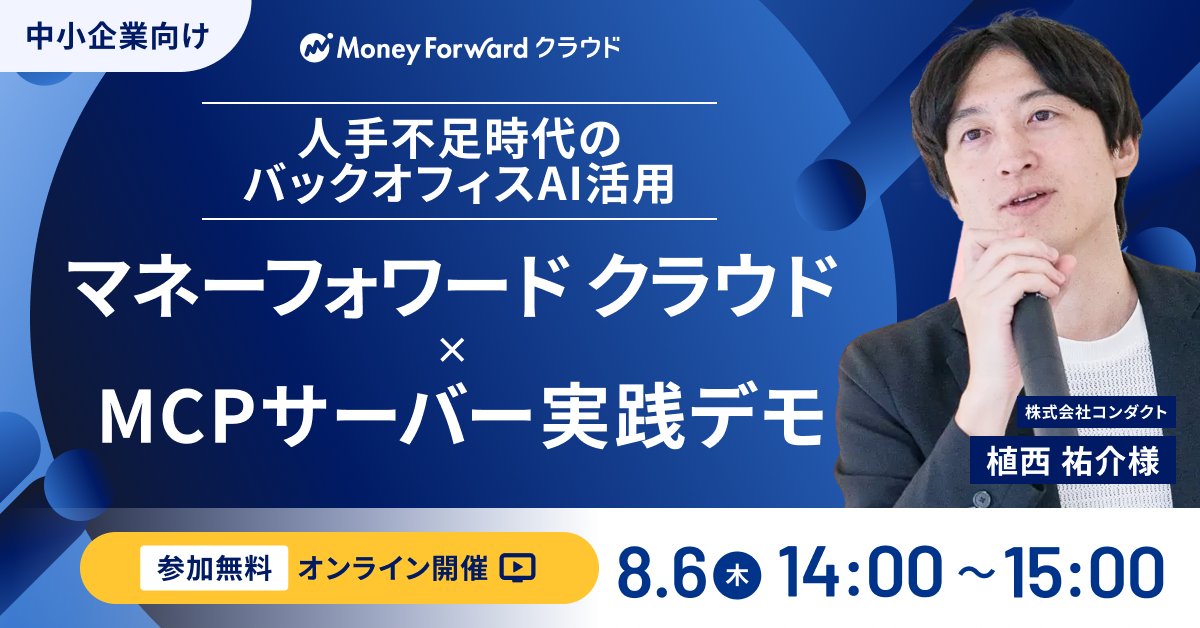 中小企業向け

Money Forward クラウド

人手不足時代の
バックオフィスAI活用

マネーフォワード クラウド
×
MCPサーバー実践デモ

株式会社コンダクト
植西 祐介様

参加無料 オンライン開催

8.6 木 14:00 ~ 15:00